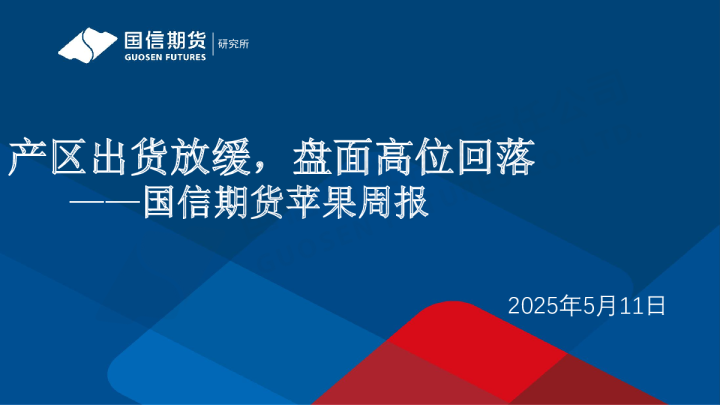 国信期货
GUOSEN FUTURES
研究所

产区出货放缓，盘面高位回落
——国信期货苹果周报

2025年5月11日